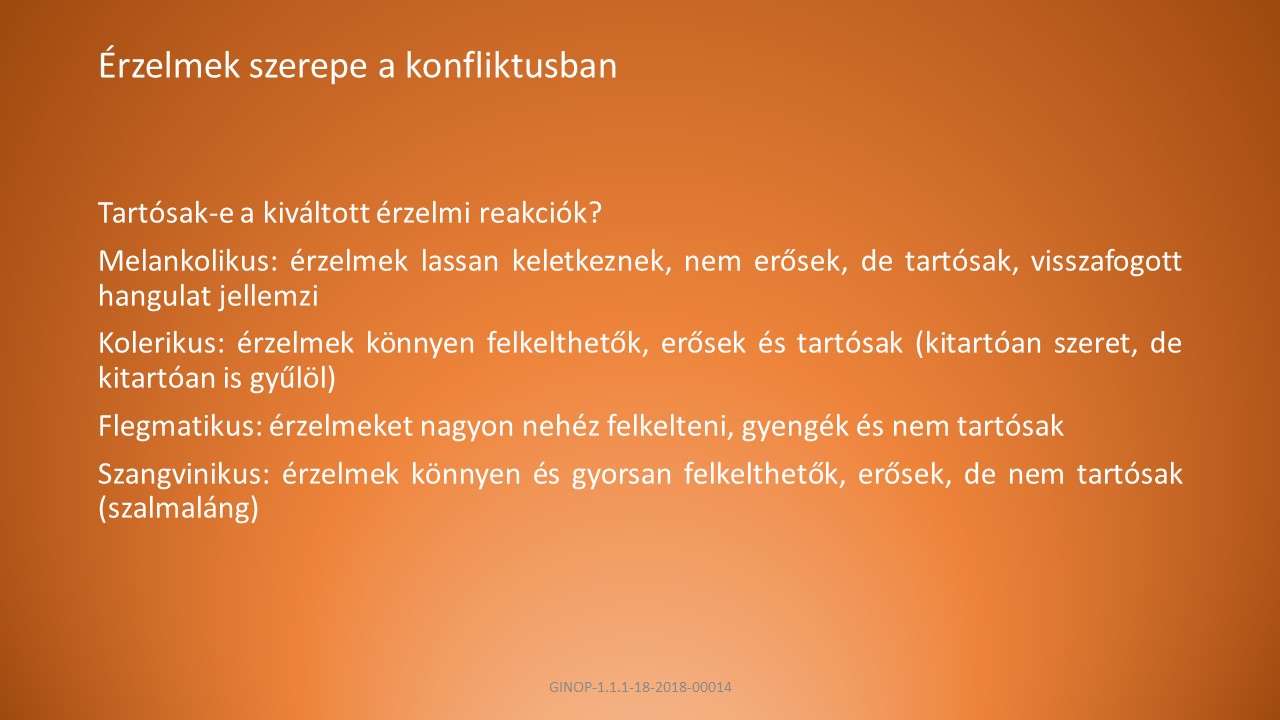 Érzelmek szerepe a konfliktusban

Tartósak-e a kiváltott érzelmi reakciók?

Melankolikus: érzelmek lassan keletkeznek, nem erősek, de tartósak, visszafogott hangulat jellemzi

Kolerikus: érzelmek könnyen felkelthetők, erősek és tartósak (kitartóan szeret, de kitartóan is gyűlöl)

Flegmatikus: érzelmeket nagyon nehéz felkelteni, gyengék és nem tartósak

Szangvinikus: érzelmek könnyen és gyorsan felkelthetők, erősek, de nem tartósak (szalmaláng)

GINOP-1.1.1-18-2018-00014